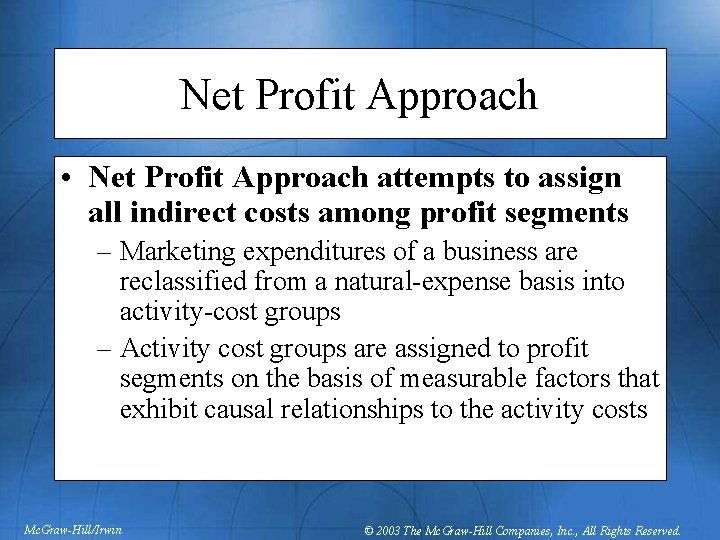 Net Profit Approach

• Net Profit Approach attempts to assign all indirect costs among profit segments

– Marketing expenditures of a business are reclassified from a natural-expense basis into activity-cost groups

– Activity cost groups are assigned to profit segments on the basis of measurable factors that exhibit causal relationships to the activity costs

McGraw-Hill/Irwin

© 2003 The McGraw-Hill Companies, Inc., All Rights Reserved.